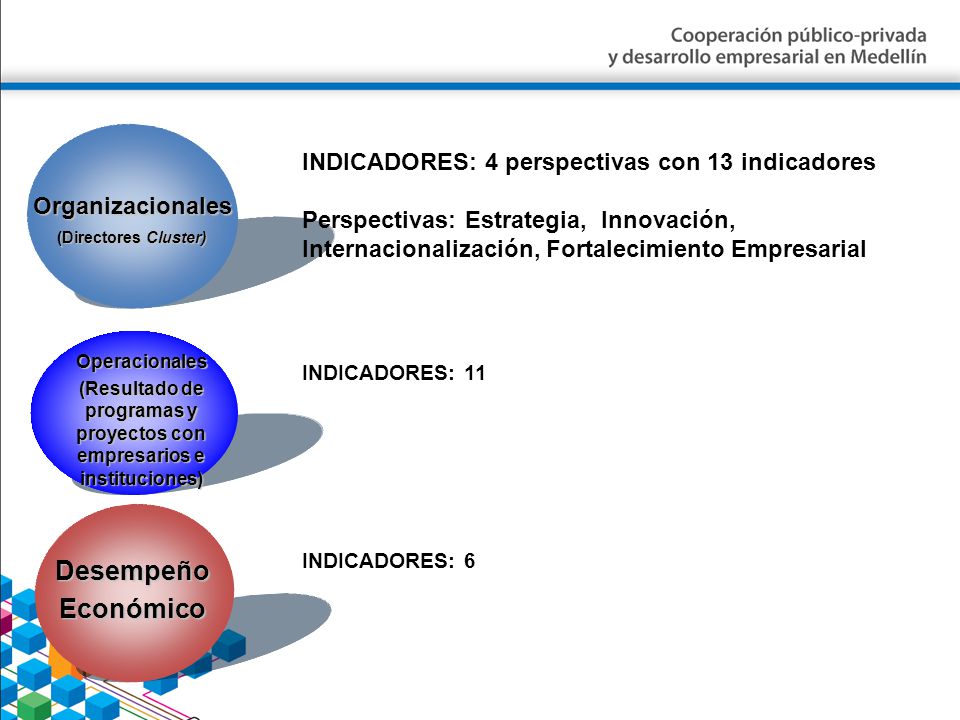 Cooperación público-privada
y desarrollo empresarial en Medellín

Organizacionales
(Directores Cluster)

INDICADORES: 4 perspectivas con 13 indicadores

Perspectivas: Estrategia, Innovación, Internacionalización, Fortalecimiento Empresarial

Operacionales
(Resultado de programas y proyectos con empresarios e instituciones)

INDICADORES: 11

Desempeño
Económico

INDICADORES: 6